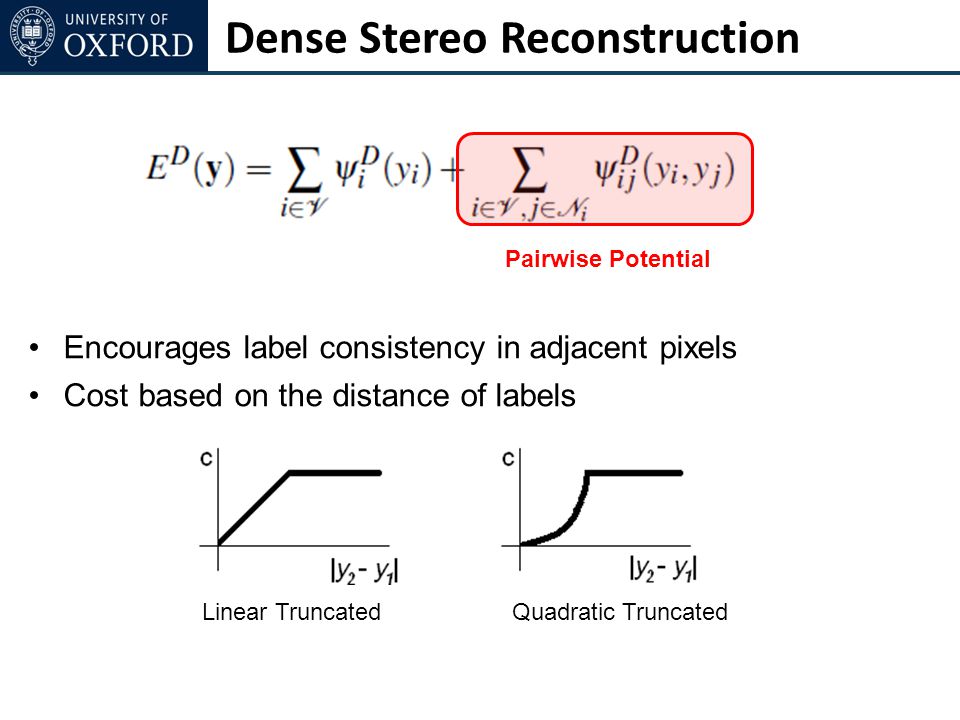 UNIVERSITY OF OXFORD

Dense Stereo Reconstruction

$E^D(\mathbf{y}) = \sum_{i \in \mathcal{V}} \psi_i^D(y_i) + \sum_{i \in \mathcal{V}, j \in \mathcal{N}_i} \psi_{ij}^D(y_i, y_j)$

Pairwise Potential

• Encourages label consistency in adjacent pixels
• Cost based on the distance of labels

c

$|y_2 - y_1|$

Linear Truncated

c

$|y_2 - y_1|$

Quadratic Truncated